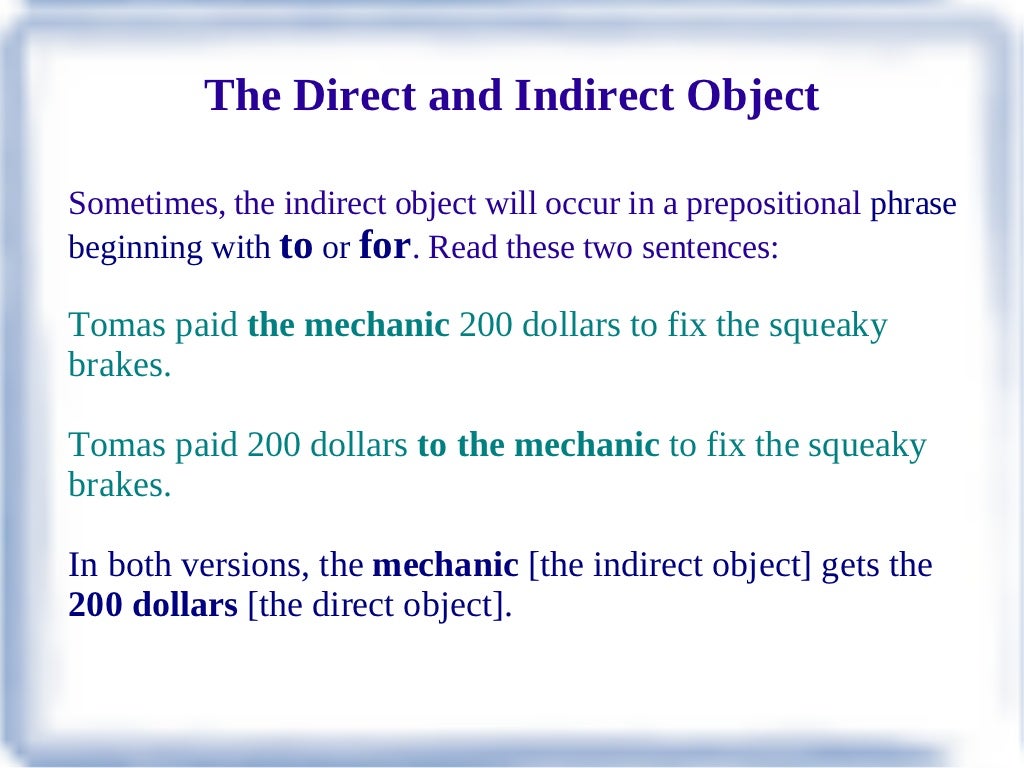 The Direct and Indirect Object

Sometimes, the indirect object will occur in a prepositional phrase beginning with to or for. Read these two sentences:

Tomas paid the mechanic 200 dollars to fix the squeaky brakes.

Tomas paid 200 dollars to the mechanic to fix the squeaky brakes.

In both versions, the mechanic [the indirect object] gets the 200 dollars [the direct object].